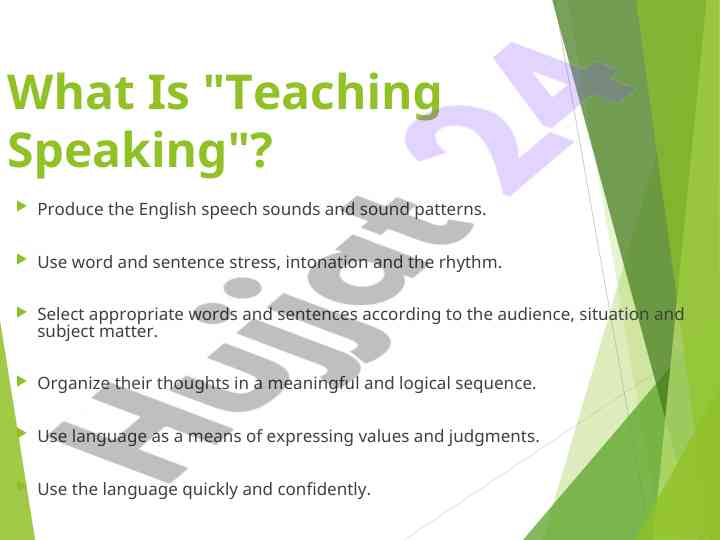 What Is "Teaching Speaking"?

Produce the English speech sounds and sound patterns.

Use word and sentence stress, intonation and the rhythm.

Select appropriate words and sentences according to the audience, situation and subject matter.

Organize their thoughts in a meaningful and logical sequence.

Use language as a means of expressing values and judgments.

Use the language quickly and confidently.

Hujjat 24